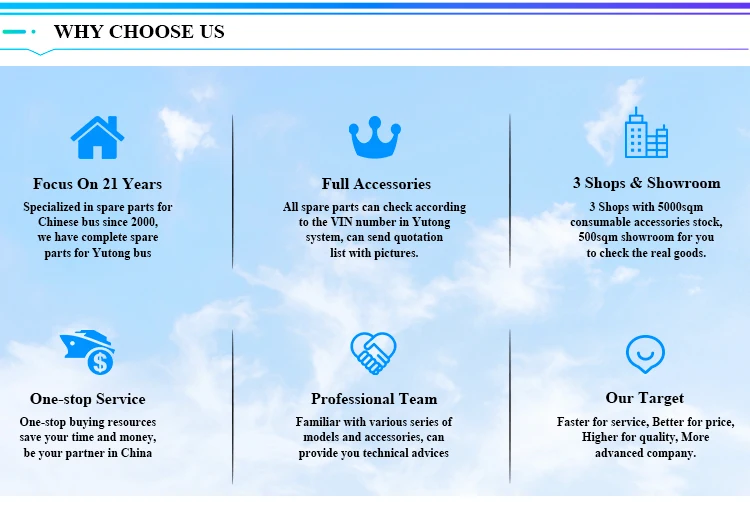 WHY CHOOSE US

Focus On 21 Years

Specialized in spare parts for Chinese bus since 2000, we have complete spare parts for Yutong bus

Full Accessories

All spare parts can check according to the VIN number in Yutong system, can send quotation list with pictures.

3 Shops & Showroom

3 Shops with 5000sqm consumable accessories stock, 500sqm showroom for you to check the real goods.

One-stop Service

One-stop buying resources save your time and money, be your partner in China

Professional Team

Familiar with various series of models and accessories, can provide you technical advices

Our Target

Faster for service, Better for price, Higher for quality, More advanced company.